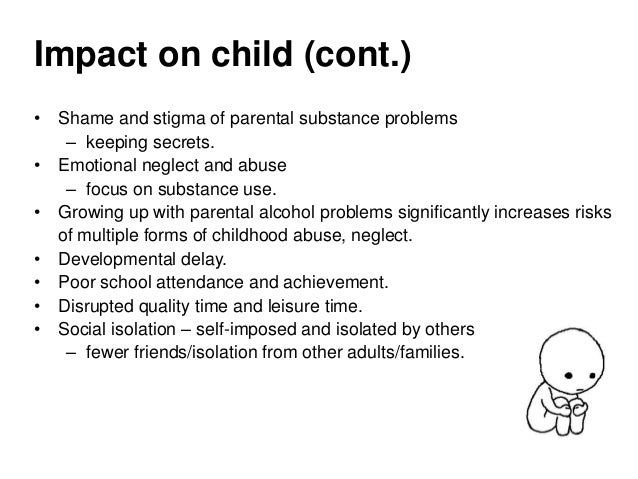 Impact on child (cont.)

• Shame and stigma of parental substance problems
  – keeping secrets.
• Emotional neglect and abuse
  – focus on substance use.
• Growing up with parental alcohol problems significantly increases risks of multiple forms of childhood abuse, neglect.
• Developmental delay.
• Poor school attendance and achievement.
• Disrupted quality time and leisure time.
• Social isolation – self-imposed and isolated by others
  – fewer friends/isolation from other adults/families.